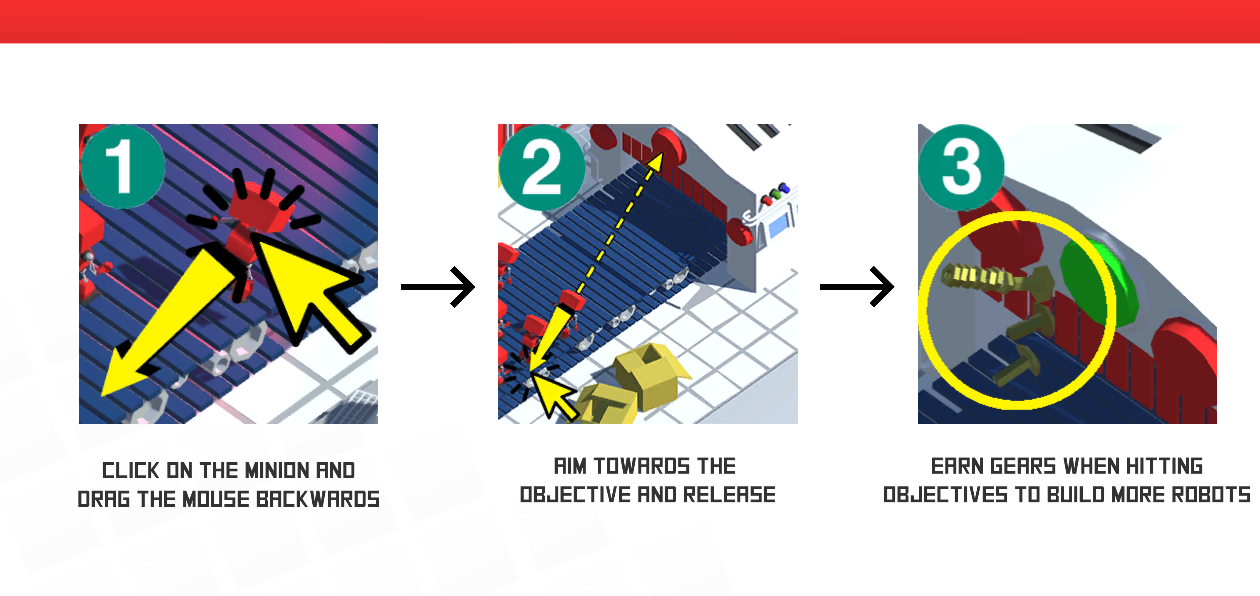 1

CLICK ON THE MINION AND DRAG THE MOUSE BACKWARDS

2

AIM TOWARDS THE OBJECTIVE AND RELEASE

3

EARN GEARS WHEN HITTING OBJECTIVES TO BUILD MORE ROBOTS